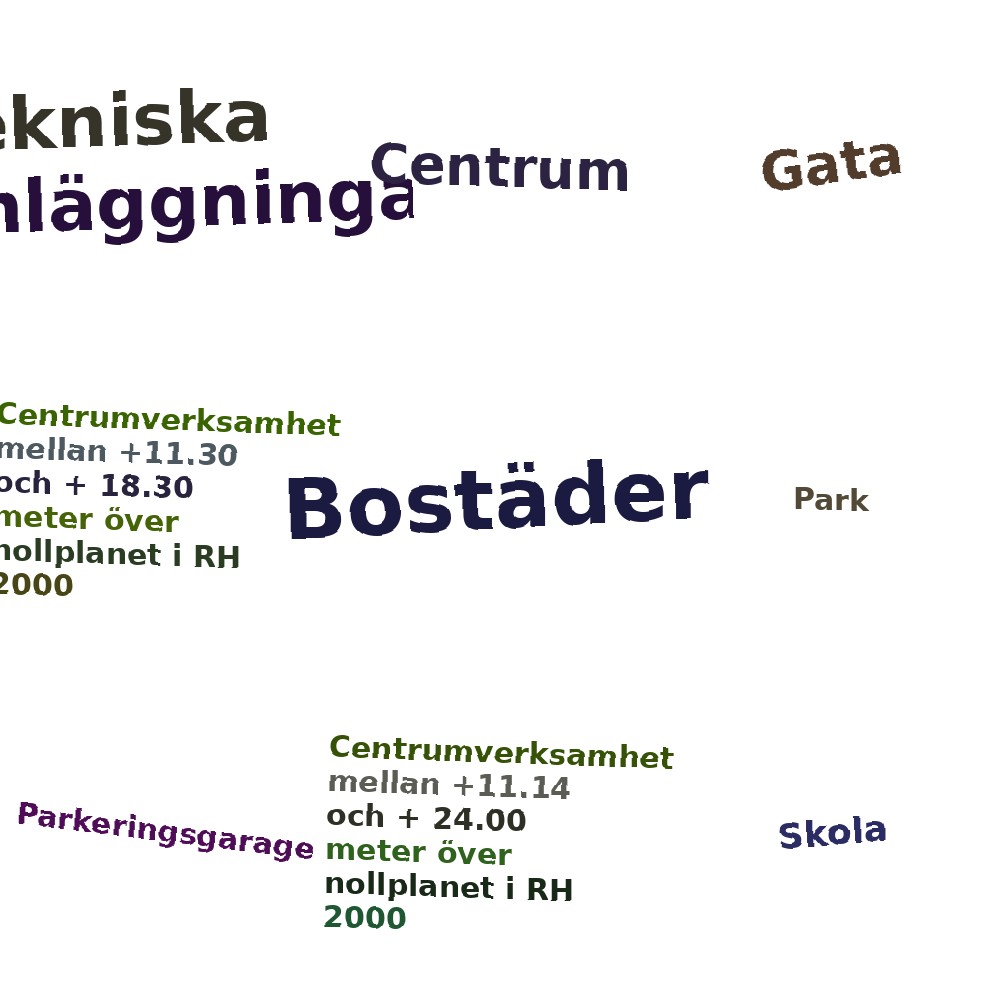 ekniska
nläggninga

Centrum

Gata

Centrumverksamhet
mellan +11.30
och + 18.30
meter över
nollplanet i RH
2000

Bostäder

Park

Parkeringsgarage

Centrumverksamhet
mellan +11.14
och + 24.00
meter över
nollplanet i RH
2000

Skola